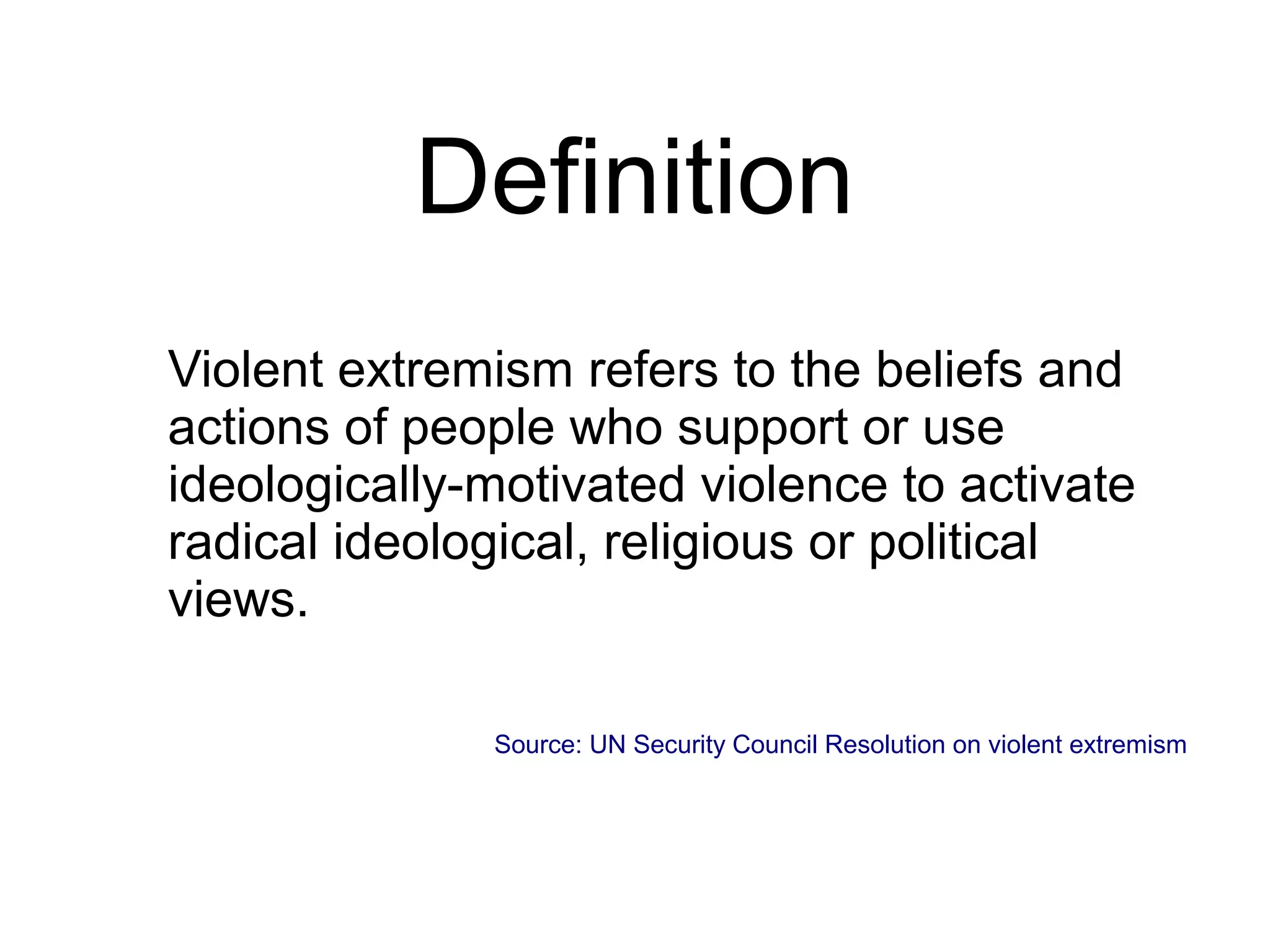 Definition

Violent extremism refers to the beliefs and actions of people who support or use ideologically-motivated violence to activate radical ideological, religious or political views.

Source: UN Security Council Resolution on violent extremism